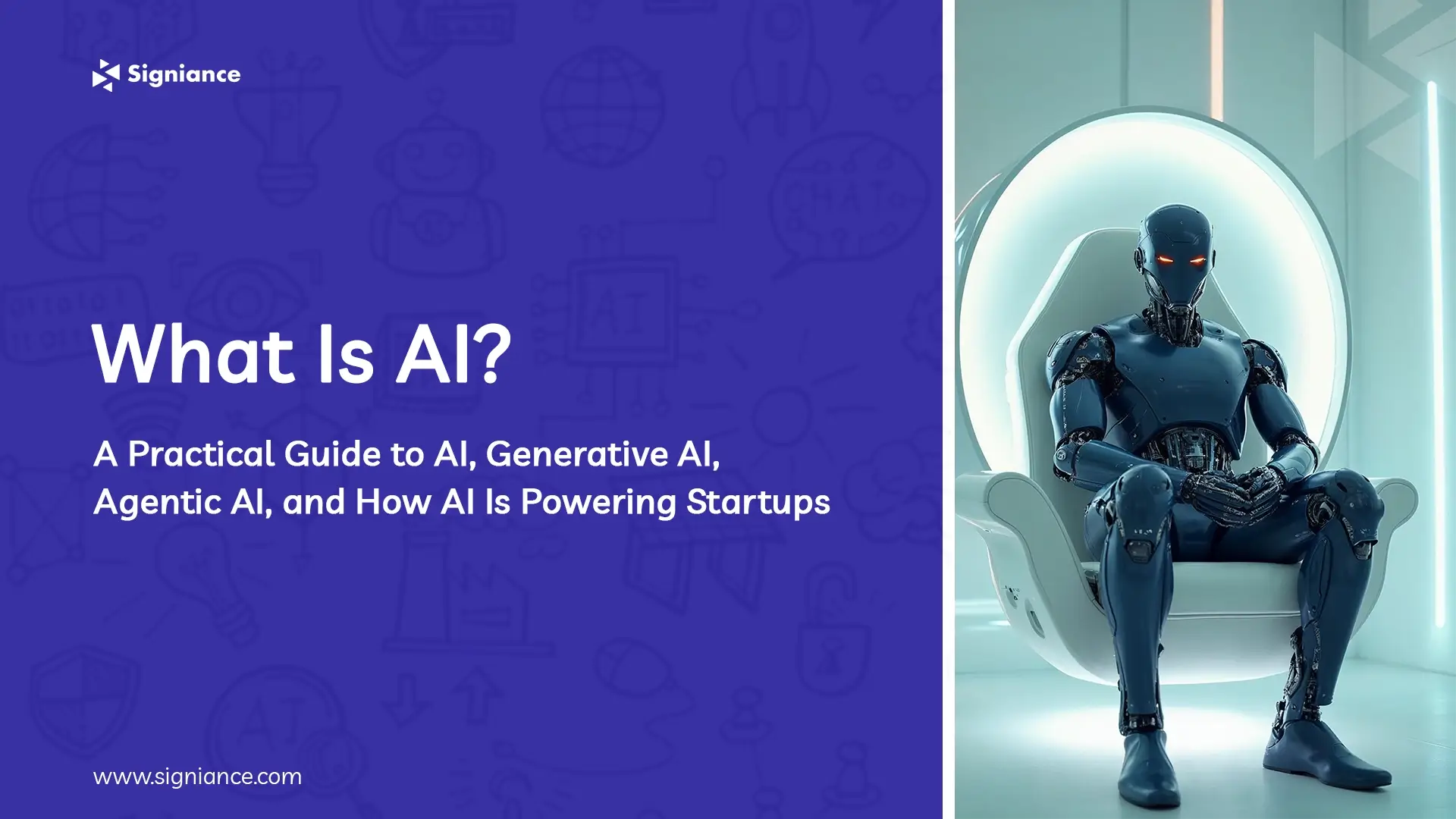 Signiance

What Is AI?

A Practical Guide to AI, Generative AI, Agentic AI, and How AI Is Powering Startups

www.signiance.com